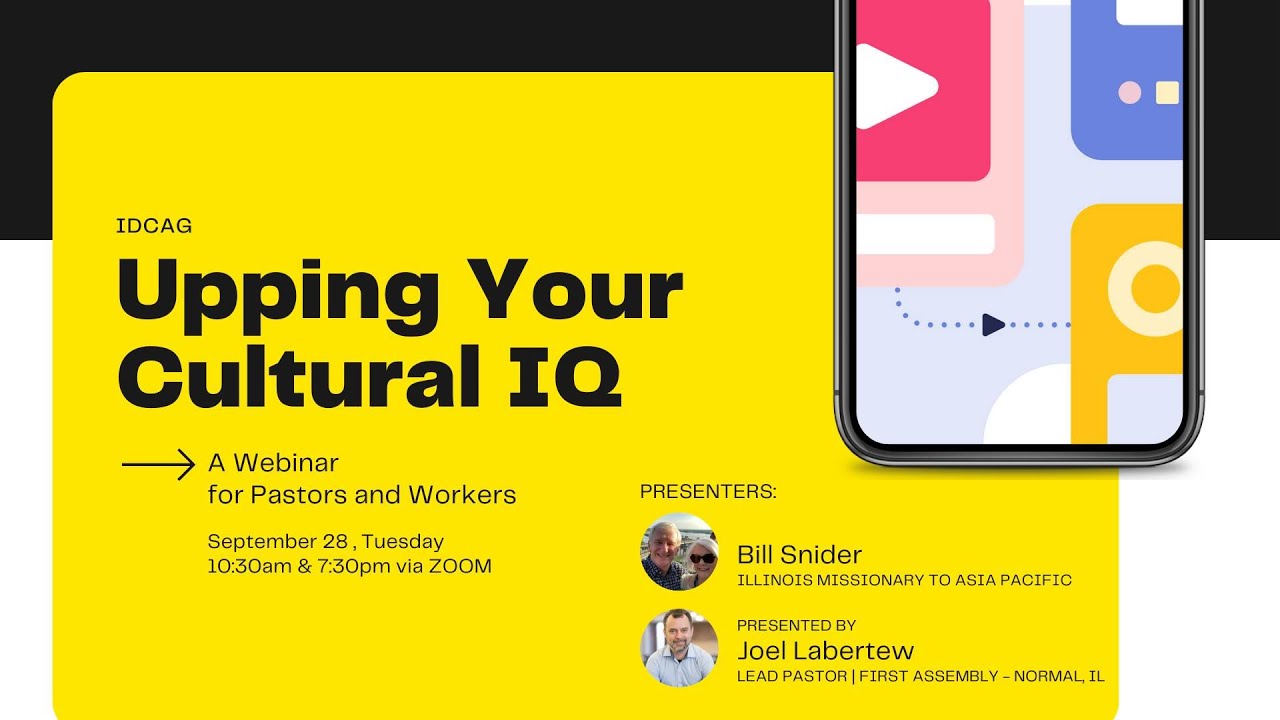 IDCAG

Upping Your Cultural IQ

A Webinar for Pastors and Workers

September 28 , Tuesday
10:30am & 7:30pm via ZOOM

PRESENTERS:

Bill Snider
ILLINOIS MISSIONARY TO ASIA PACIFIC

PRESENTED BY
Joel Labertew
LEAD PASTOR | FIRST ASSEMBLY - NORMAL, IL